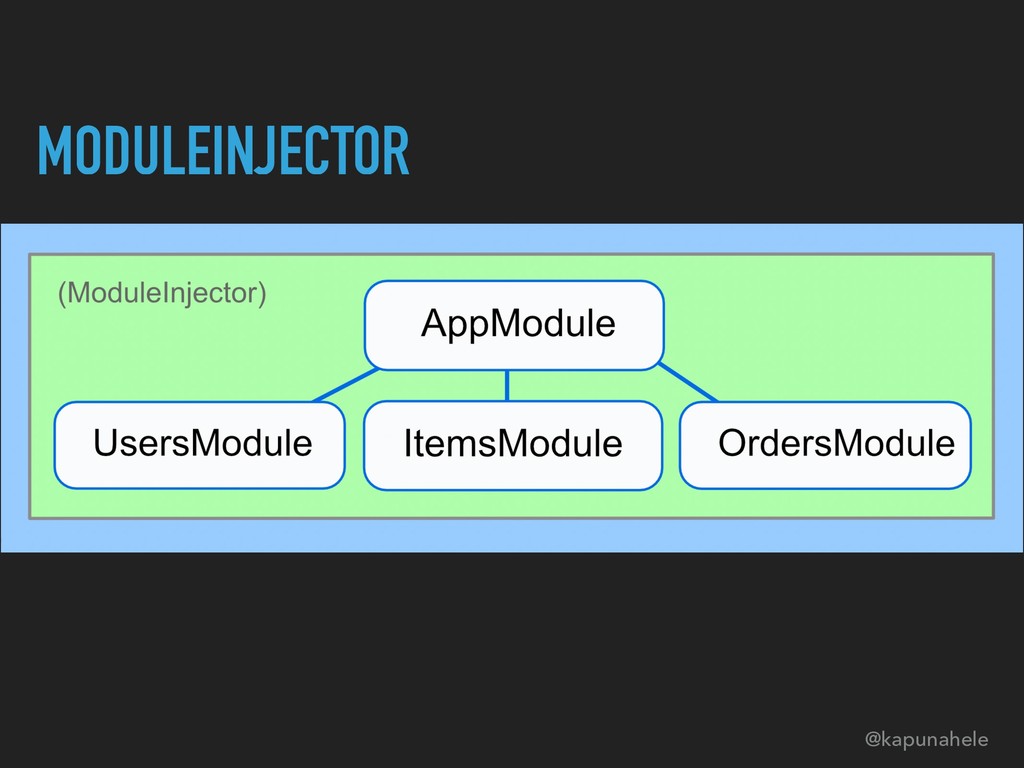 MODULEINJECTOR

(ModuleInjector)

AppModule

UsersModule

ItemsModule

OrdersModule

@kapunahele